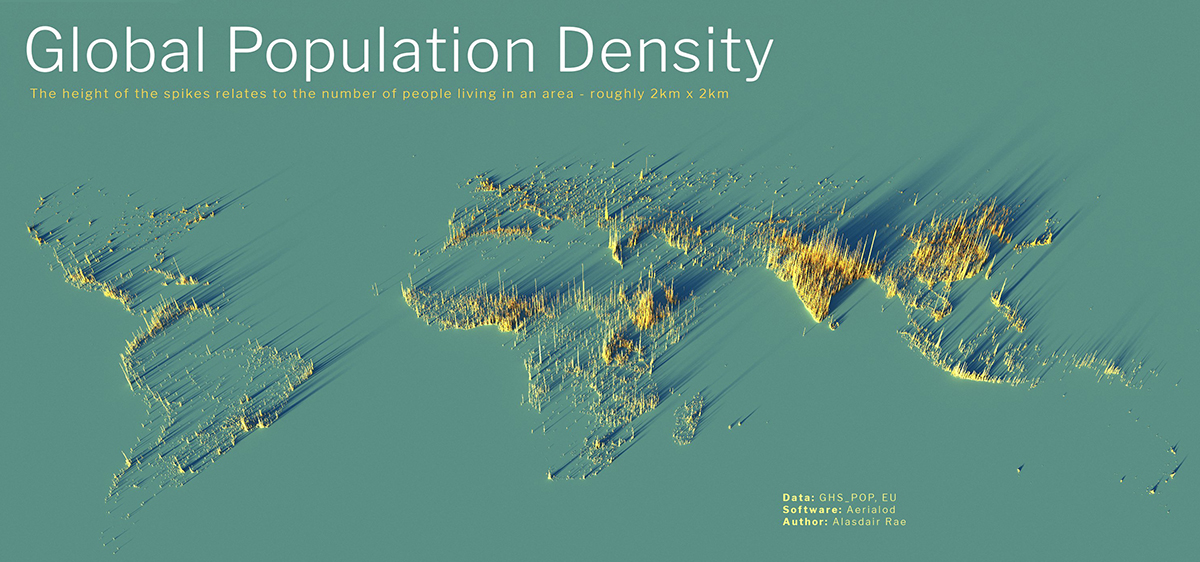 Global Population Density

The height of the spikes relates to the number of people living in an area - roughly 2km x 2km

Data: GHS_POP, EU
Software: Aerialod
Author: Alasdair Rae